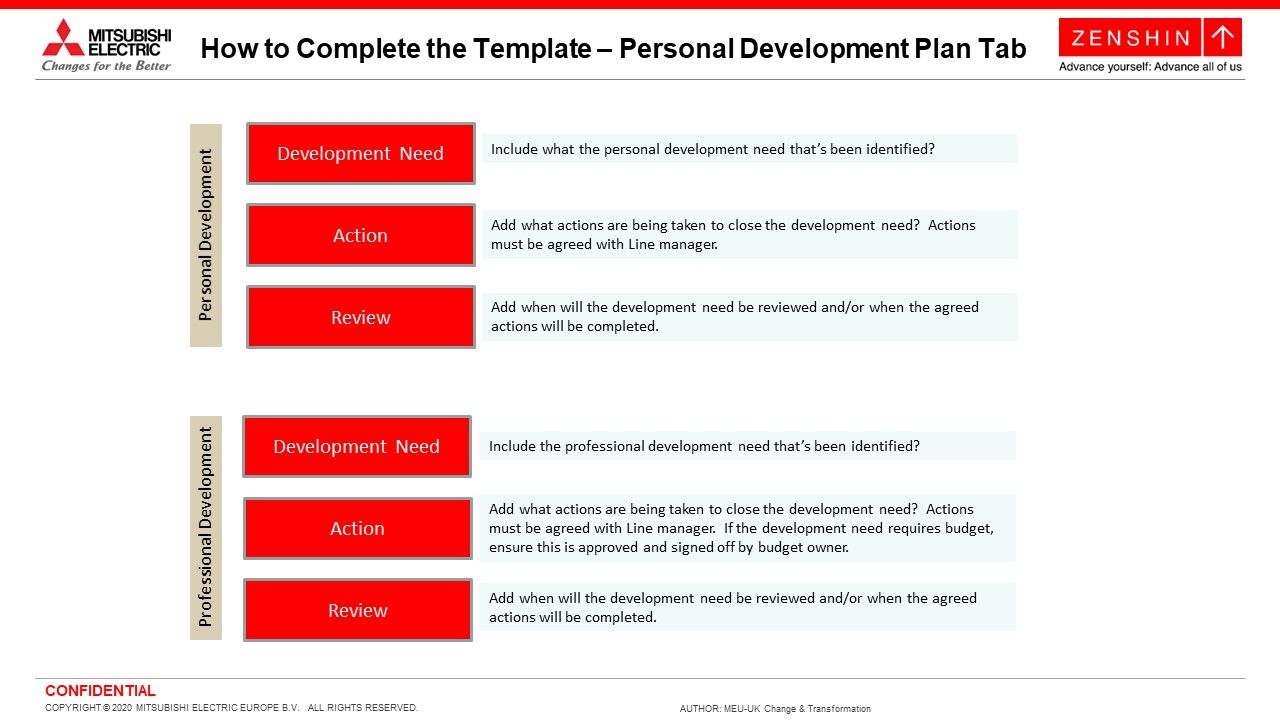 MITSUBISHI ELECTRIC
Changes for the Better

How to Complete the Template – Personal Development Plan Tab

ZENSHIN
Advance yourself: Advance all of us

Personal Development

Development Need

Include what the personal development need that's been identified?

Action

Add what actions are being taken to close the development need? Actions must be agreed with Line manager.

Review

Add when will the development need be reviewed and/or when the agreed actions will be completed.

Professional Development

Development Need

Include the professional development need that's been identified?

Action

Add what actions are being taken to close the development need? Actions must be agreed with Line manager. If the development need requires budget, ensure this is approved and signed off by budget owner.

Review

Add when will the development need be reviewed and/or when the agreed actions will be completed.

CONFIDENTIAL
COPYRIGHT © 2020 MITSUBISHI ELECTRIC EUROPE B.V. ALL RIGHTS RESERVED.

AUTHOR: MEU-UK Change & Transformation